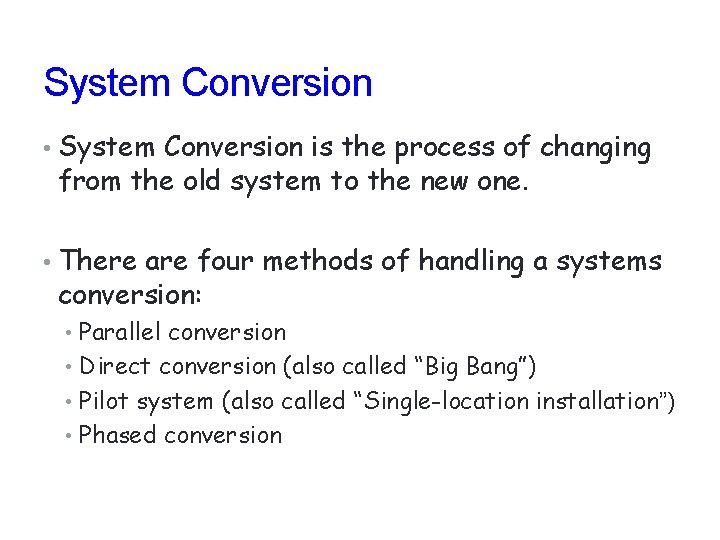 System Conversion

• System Conversion is the process of changing from the old system to the new one.

• There are four methods of handling a systems conversion:
  • Parallel conversion
  • Direct conversion (also called “Big Bang”)
  • Pilot system (also called “Single-location installation”)
  • Phased conversion